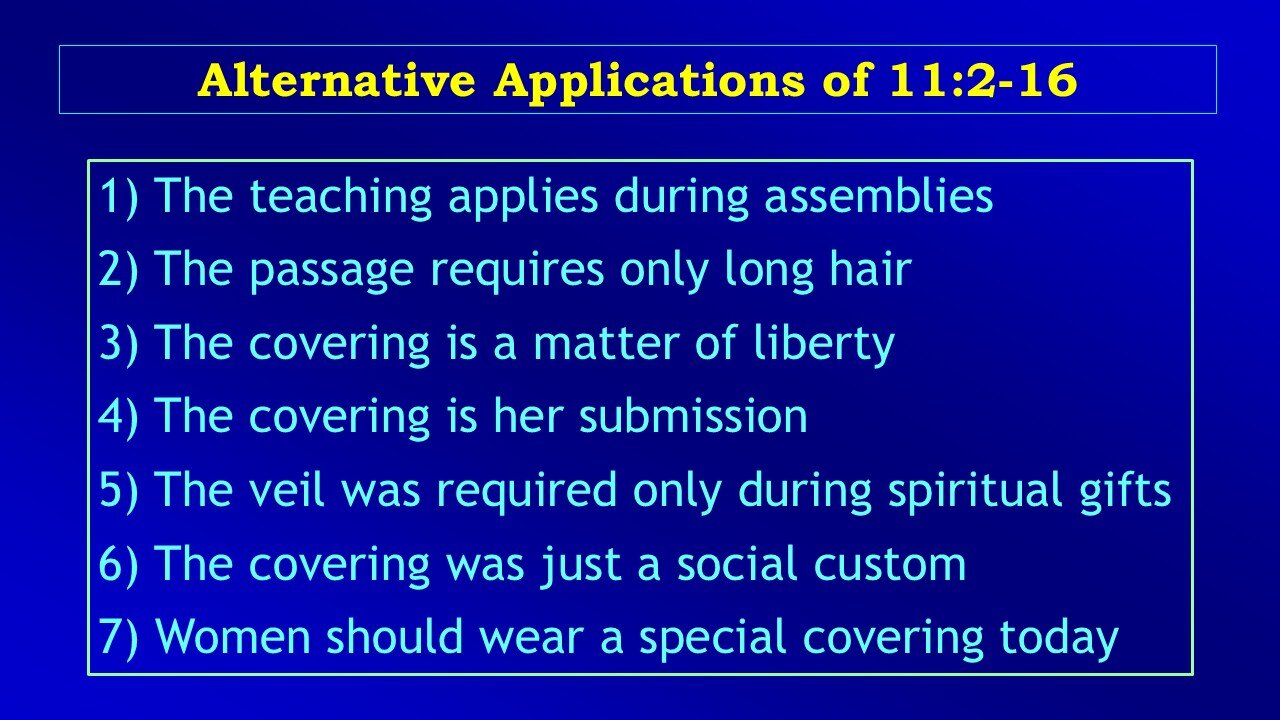 Alternative Applications of 11:2-16

1) The teaching applies during assemblies
2) The passage requires only long hair
3) The covering is a matter of liberty
4) The covering is her submission
5) The veil was required only during spiritual gifts
6) The covering was just a social custom
7) Women should wear a special covering today